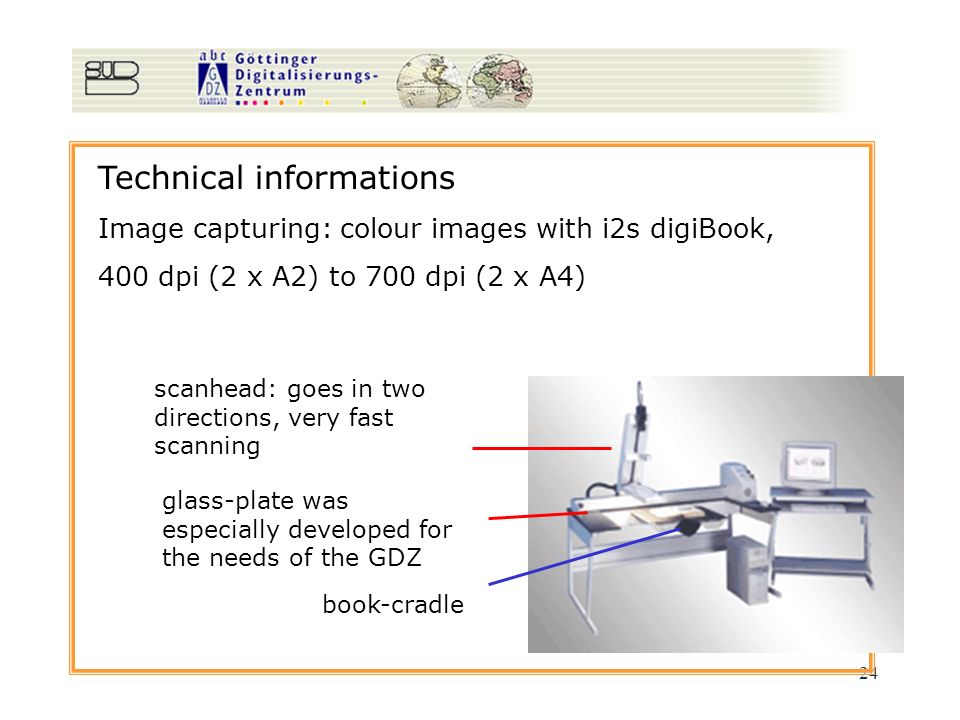 SUB

abc GDZ Göttinger Digitalisierungs-Zentrum

Technical informations

Image capturing: colour images with i2s digiBook,

400 dpi (2 x A2) to 700 dpi (2 x A4)

scanhead: goes in two directions, very fast scanning

glass-plate was especially developed for the needs of the GDZ

book-cradle

24